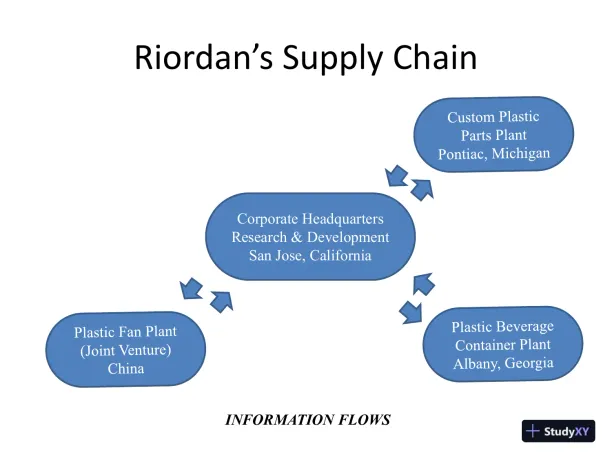 Riordan's Supply Chain

Custom Plastic Parts Plant Pontiac, Michigan

Corporate Headquarters Research & Development San Jose, California

Plastic Fan Plant (Joint Venture) China

Plastic Beverage Container Plant Albany, Georgia

INFORMATION FLOWS

StudyXY